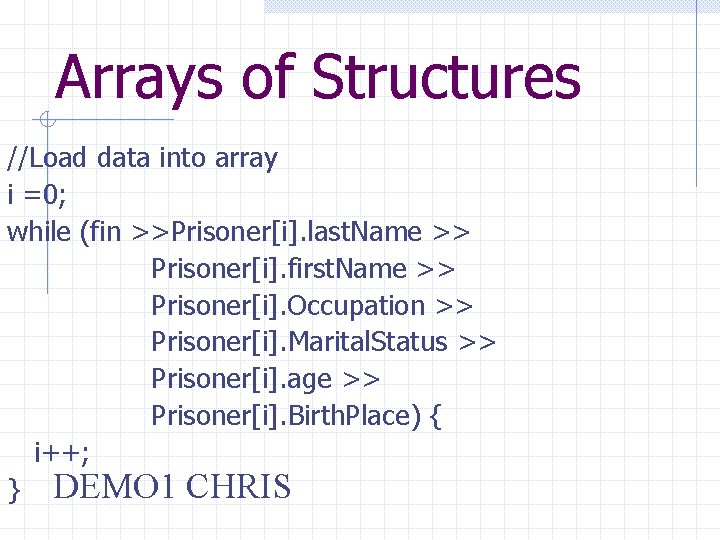 Arrays of Structures

//Load data into array
i =0;
while (fin >>Prisoner[i].lastName >>
Prisoner[i].firstName >>
Prisoner[i].Occupation >>
Prisoner[i].MaritalStatus >>
Prisoner[i].age >>
Prisoner[i].BirthPlace) {
i++;
} DEMO1 CHRIS